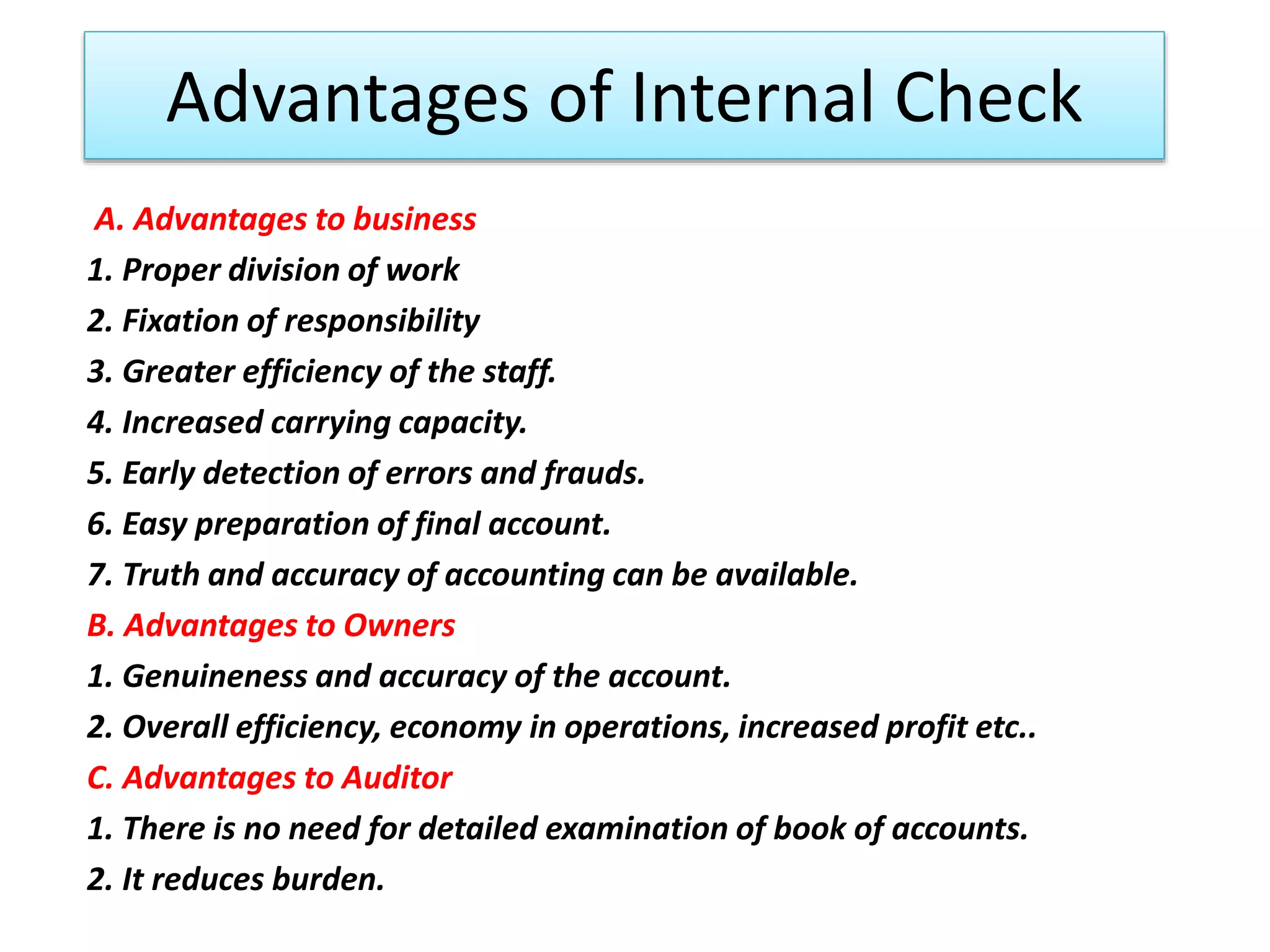 Advantages of Internal Check

A. Advantages to business

1. Proper division of work

2. Fixation of responsibility

3. Greater efficiency of the staff.

4. Increased carrying capacity.

5. Early detection of errors and frauds.

6. Easy preparation of final account.

7. Truth and accuracy of accounting can be available.

B. Advantages to Owners

1. Genuineness and accuracy of the account.

2. Overall efficiency, economy in operations, increased profit etc..

C. Advantages to Auditor

1. There is no need for detailed examination of book of accounts.

2. It reduces burden.